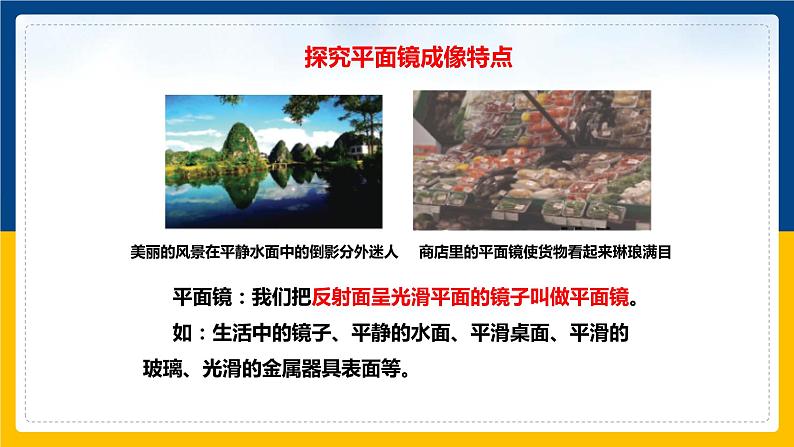 探究平面镜成像特点

美丽的风景在平静水面中的倒影分外迷人

商店里的平面镜使货物看起来琳琅满目

平面镜：我们把反射面呈光滑平面的镜子叫做平面镜。

如：生活中的镜子、平静的水面、平滑桌面、平滑的玻璃、光滑的金属器具表面等。